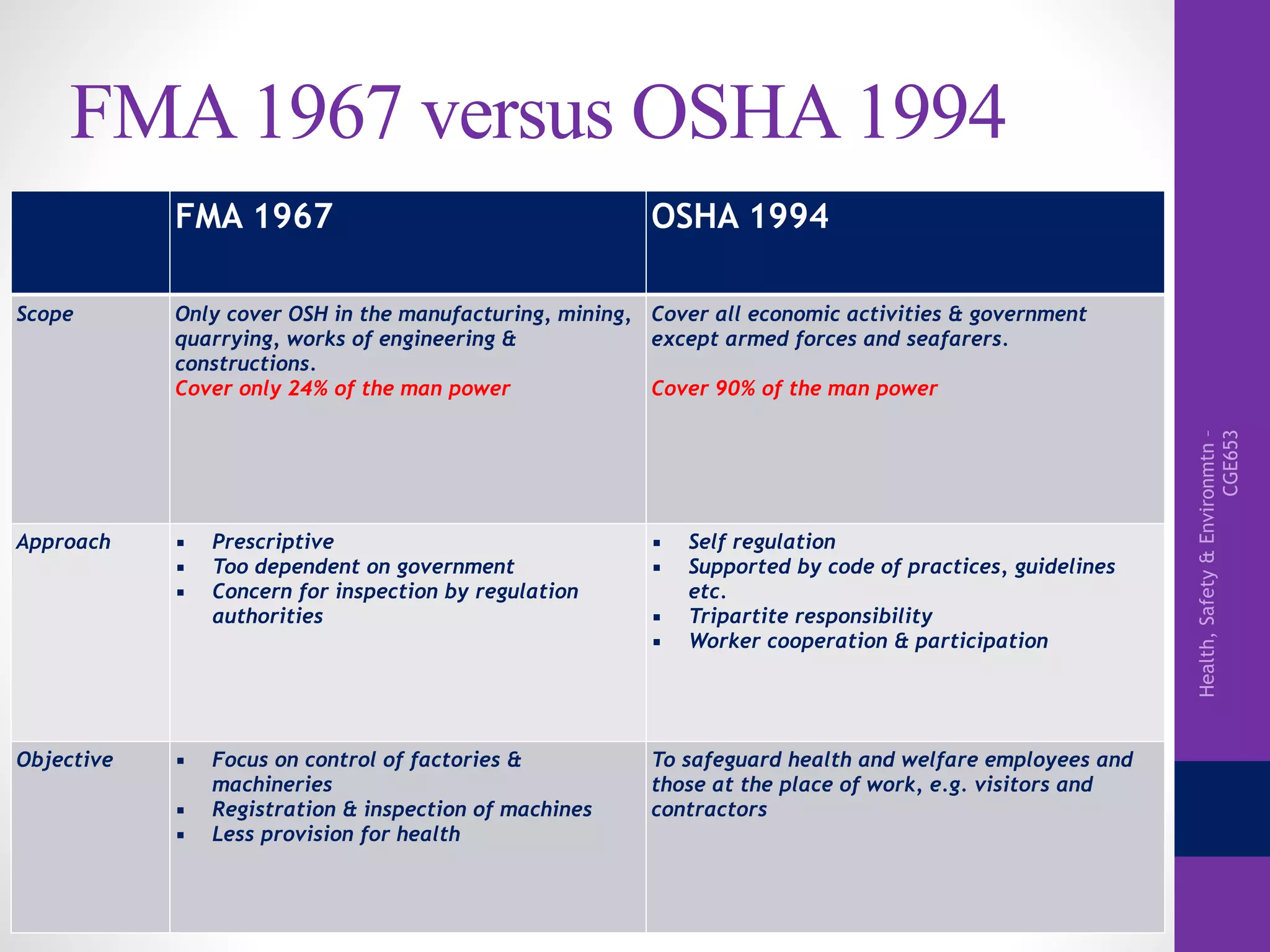 FMA 1967 versus OSHA 1994

| | FMA 1967 | OSHA 1994 |
|---|---|---|
| Scope | Only cover OSH in the manufacturing, mining, quarrying, works of engineering & constructions. Cover only 24% of the man power | Cover all economic activities & government except armed forces and seafarers. Cover 90% of the man power |
| Approach | ▪ Prescriptive ▪ Too dependent on government ▪ Concern for inspection by regulation authorities | ▪ Self regulation ▪ Supported by code of practices, guidelines etc. ▪ Tripartite responsibility ▪ Worker cooperation & participation |
| Objective | ▪ Focus on control of factories & machineries ▪ Registration & inspection of machines ▪ Less provision for health | To safeguard health and welfare employees and those at the place of work, e.g. visitors and contractors |

Health, Safety & Environmtn - CGE653